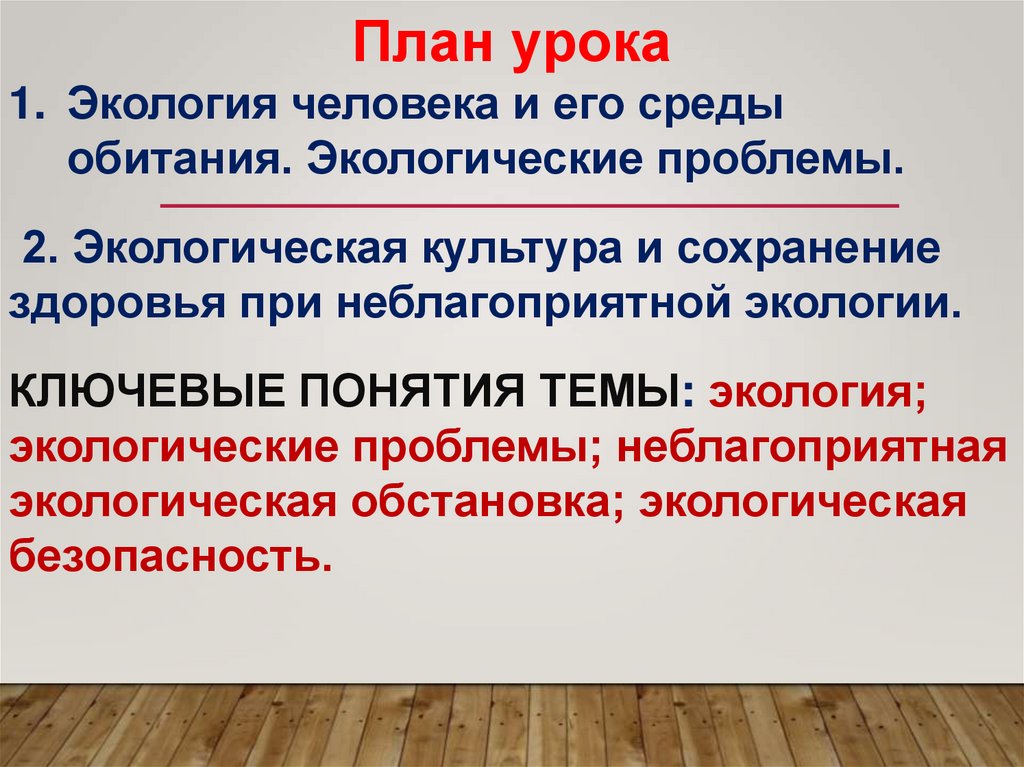 План урока

1. Экология человека и его среды обитания. Экологические проблемы.

2. Экологическая культура и сохранение здоровья при неблагоприятной экологии.

КЛЮЧЕВЫЕ ПОНЯТИЯ ТЕМЫ: экология; экологические проблемы; неблагоприятная экологическая обстановка; экологическая безопасность.